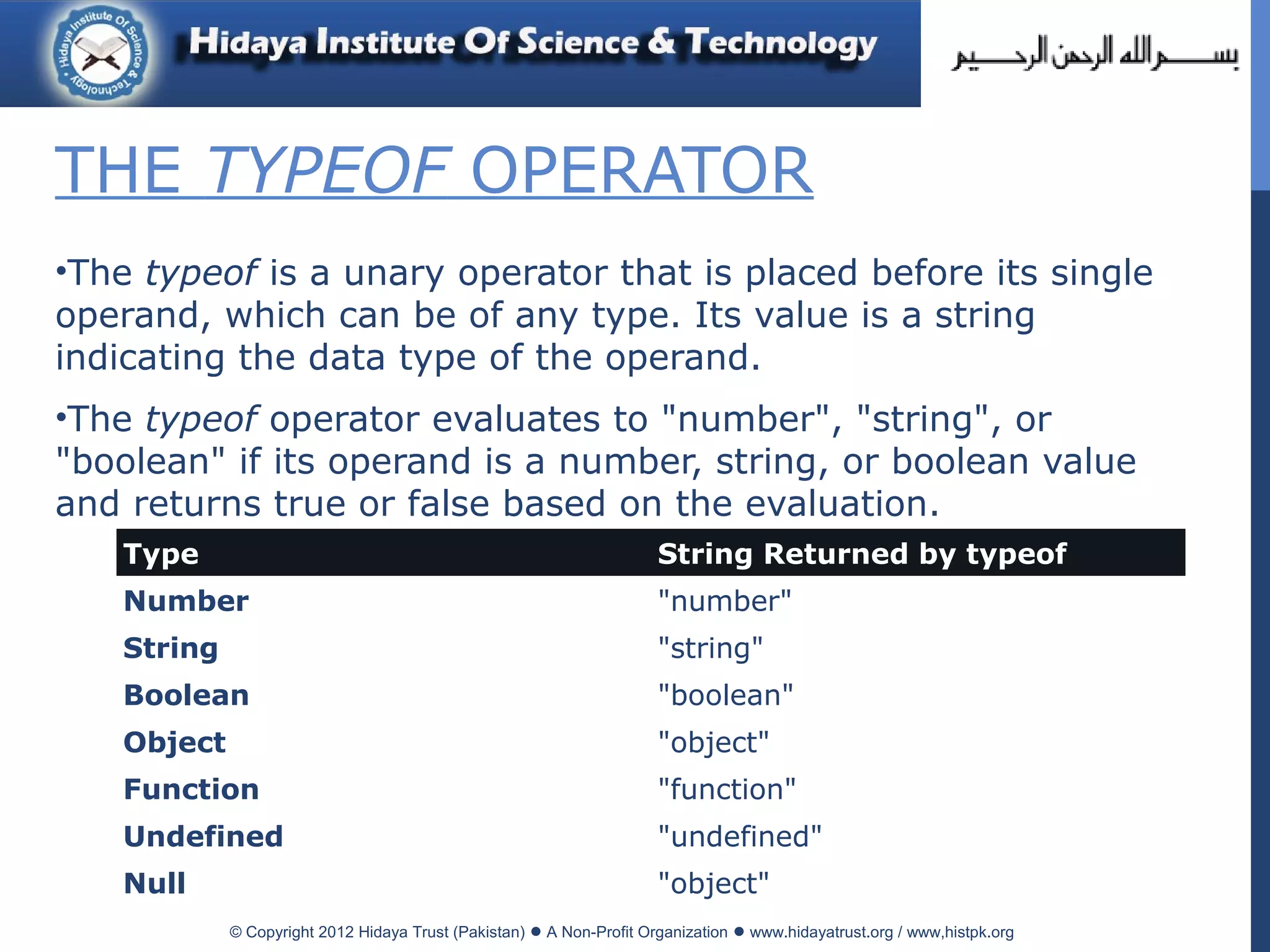 Hidaya Institute Of Science & Technology

Hidaya Institute Of Science & Technology

بسم الله الرحمن الرحيم

THE TYPEOF OPERATOR

•The typeof is a unary operator that is placed before its single operand, which can be of any type. Its value is a string indicating the data type of the operand.

•The typeof operator evaluates to "number", "string", or "boolean" if its operand is a number, string, or boolean value and returns true or false based on the evaluation.

| Type | String Returned by typeof |
|---|---|
| Number | "number" |
| String | "string" |
| Boolean | "boolean" |
| Object | "object" |
| Function | "function" |
| Undefined | "undefined" |
| Null | "object" |

© Copyright 2012 Hidaya Trust (Pakistan) ● A Non-Profit Organization ● www.hidayatrust.org / www,histpk.org